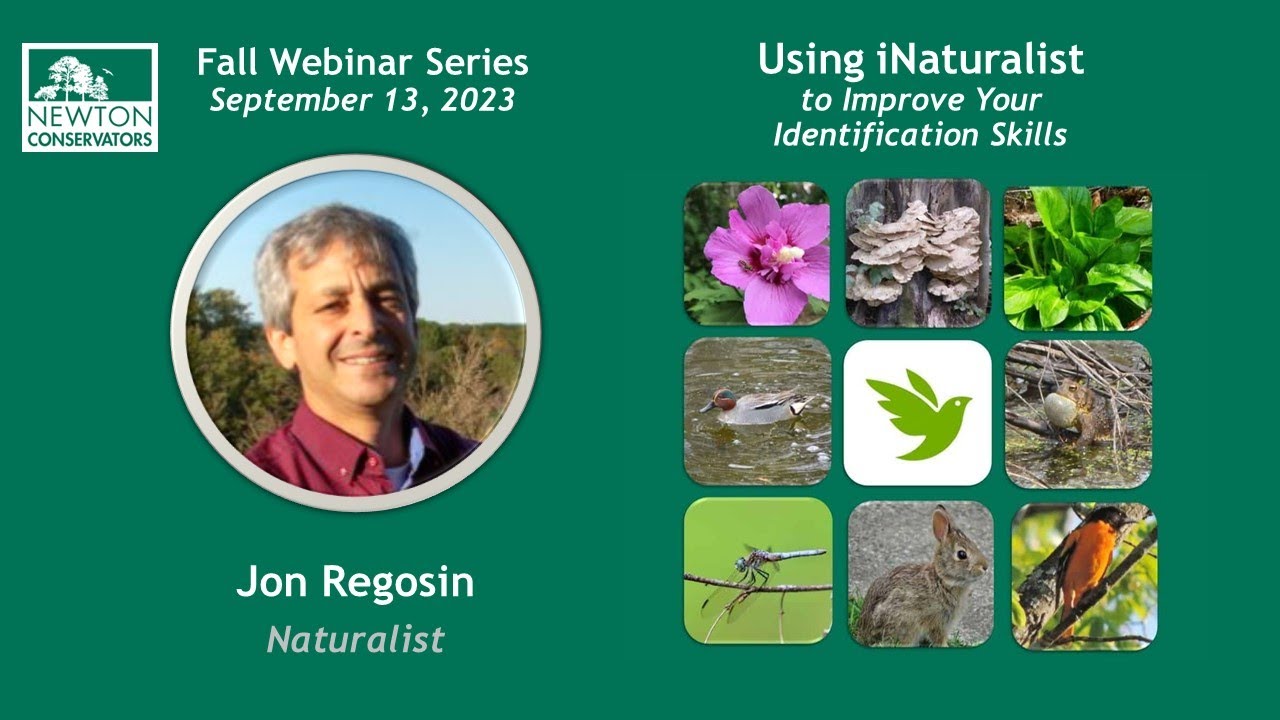 NEWTON CONSERVATORS

Fall Webinar Series
September 13, 2023

Using iNaturalist
to Improve Your Identification Skills

Jon Regosin
Naturalist